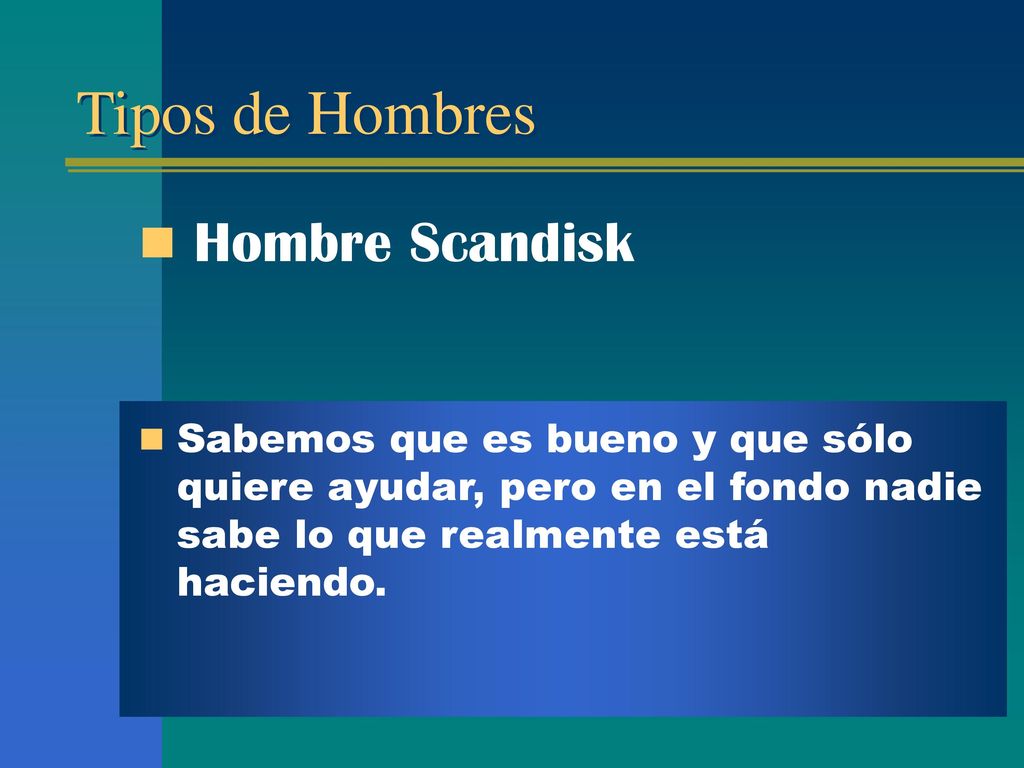 Tipos de Hombres

Hombre Scandisk

Sabemos que es bueno y que sólo quiere ayudar, pero en el fondo nadie sabe lo que realmente está haciendo.